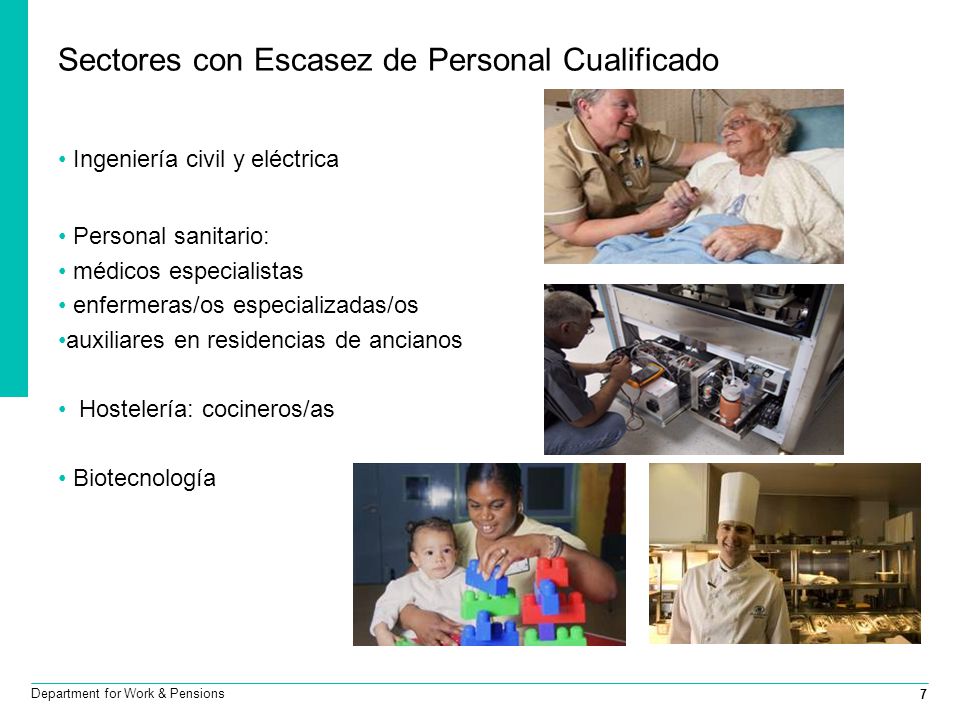 Sectores con Escasez de Personal Cualificado

• Ingeniería civil y eléctrica

• Personal sanitario:
• médicos especialistas
• enfermeras/os especializadas/os
•auxiliares en residencias de ancianos

• Hostelería: cocineros/as

• Biotecnología

Department for Work & Pensions

7